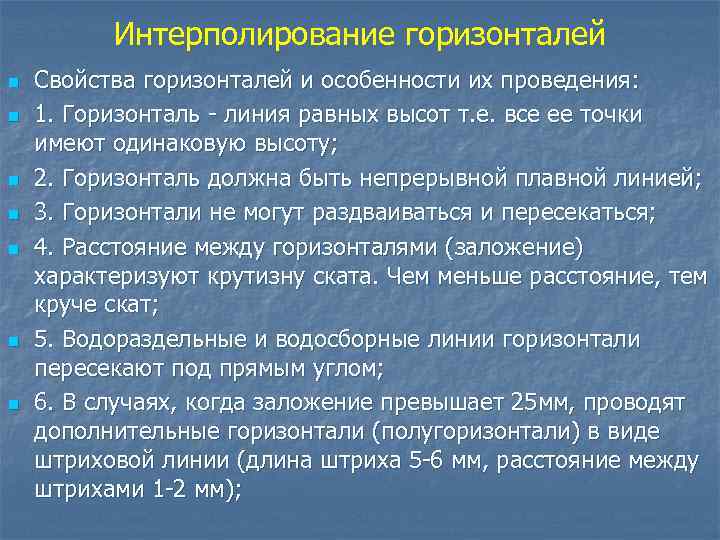 Интерполирование горизонталей

Свойства горизонталей и особенности их проведения:

1. Горизонталь - линия равных высот т.е. все ее точки имеют одинаковую высоту;

2. Горизонталь должна быть непрерывной плавной линией;

3. Горизонтали не могут раздваиваться и пересекаться;

4. Расстояние между горизонталями (заложение) характеризуют крутизну ската. Чем меньше расстояние, тем круче скат;

5. Водораздельные и водосборные линии горизонтали пересекают под прямым углом;

6. В случаях, когда заложение превышает 25мм, проводят дополнительные горизонтали (полугоризонтали) в виде штриховой линии (длина штриха 5-6 мм, расстояние между штрихами 1-2 мм);